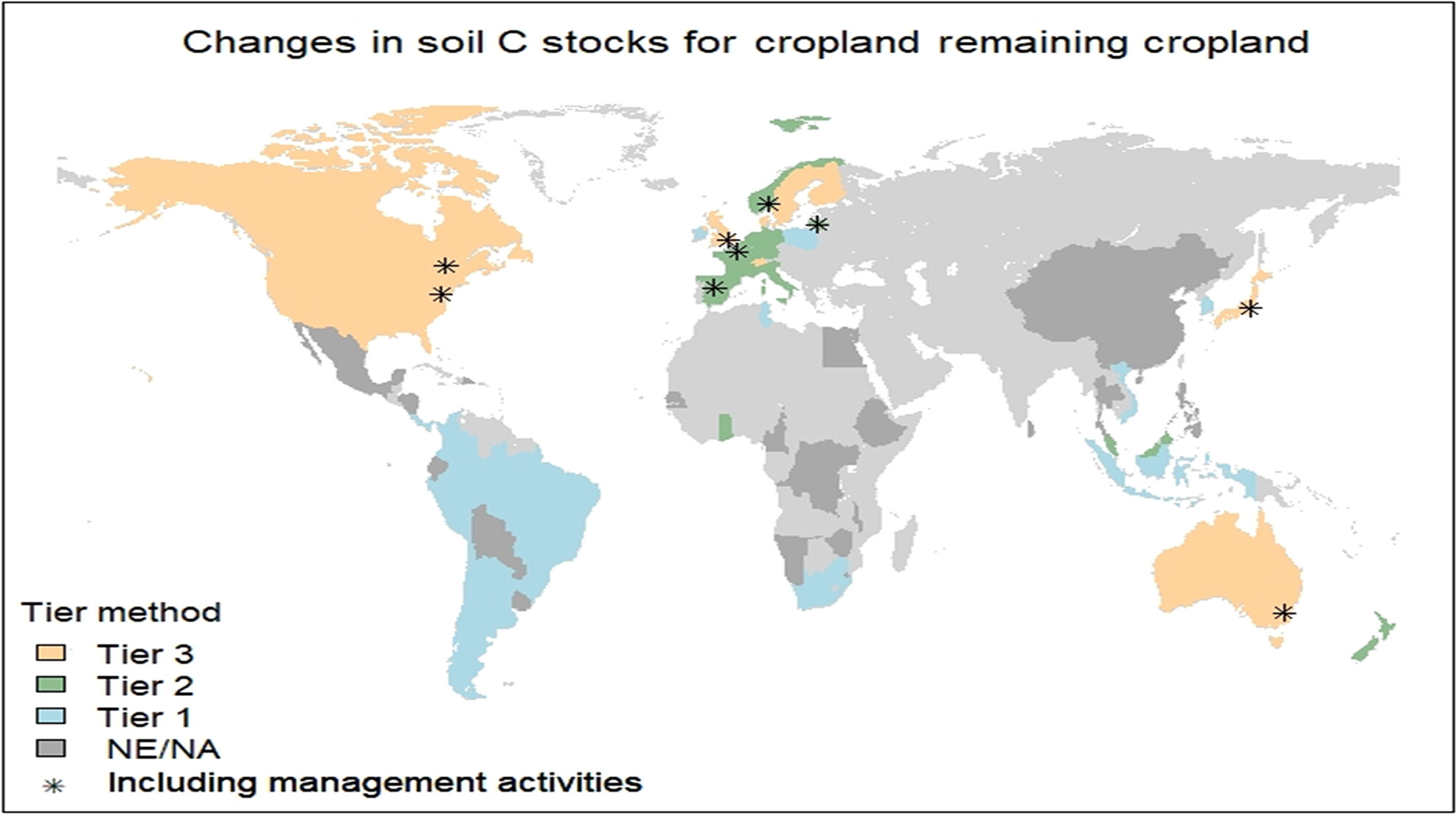 Changes in soil C stocks for cropland remaining cropland

Tier method
Tier 3
Tier 2
Tier 1
NE/NA
* Including management activities